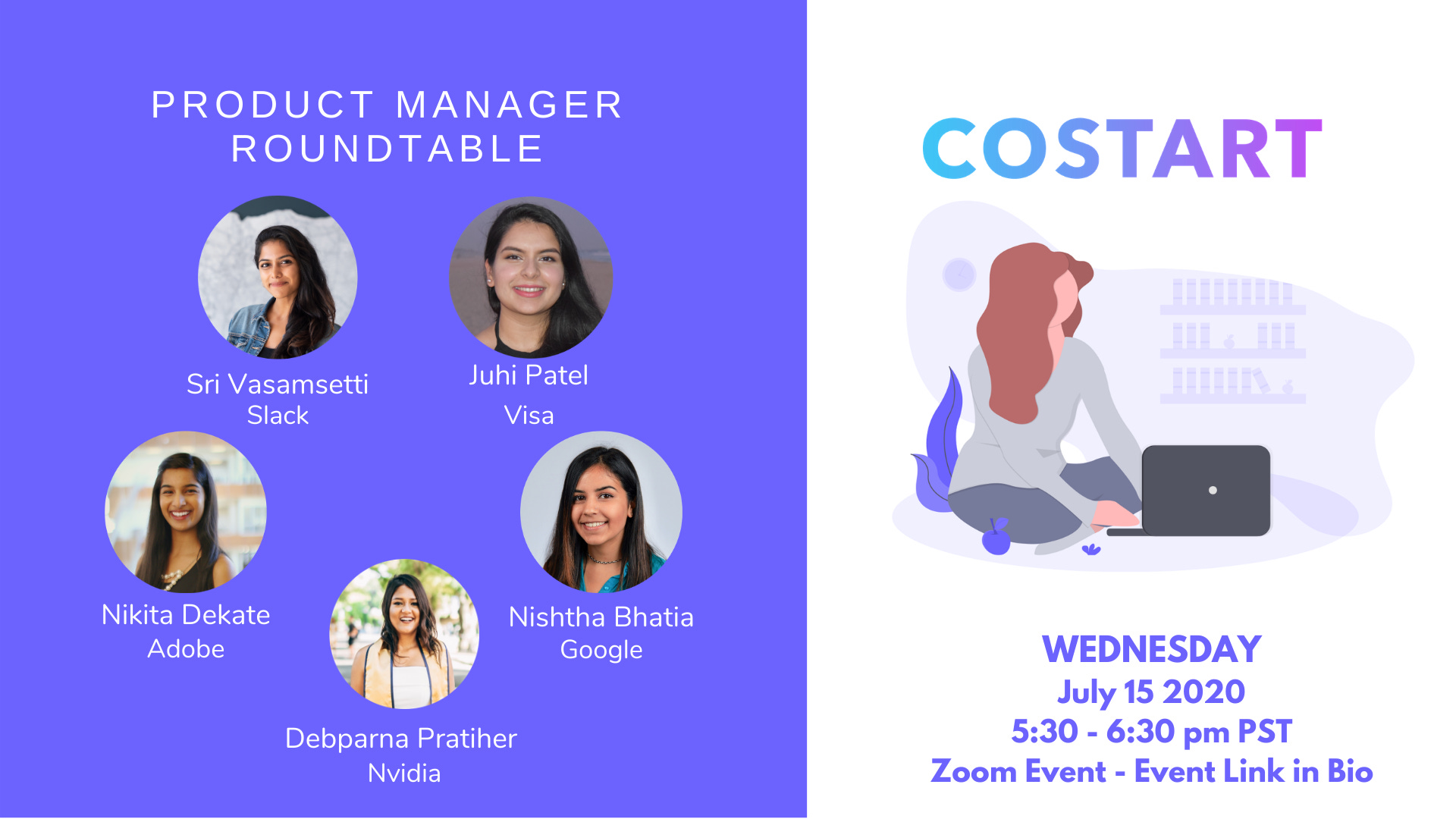 PRODUCT MANAGER ROUNDTABLE

Sri Vasamsetti
Slack

Juhi Patel
Visa

Nikita Dekate
Adobe

Nishtha Bhatia
Google

Debparna Pratiher
Nvidia

COSTART

WEDNESDAY
July 15 2020
5:30 - 6:30 pm PST
Zoom Event - Event Link in Bio